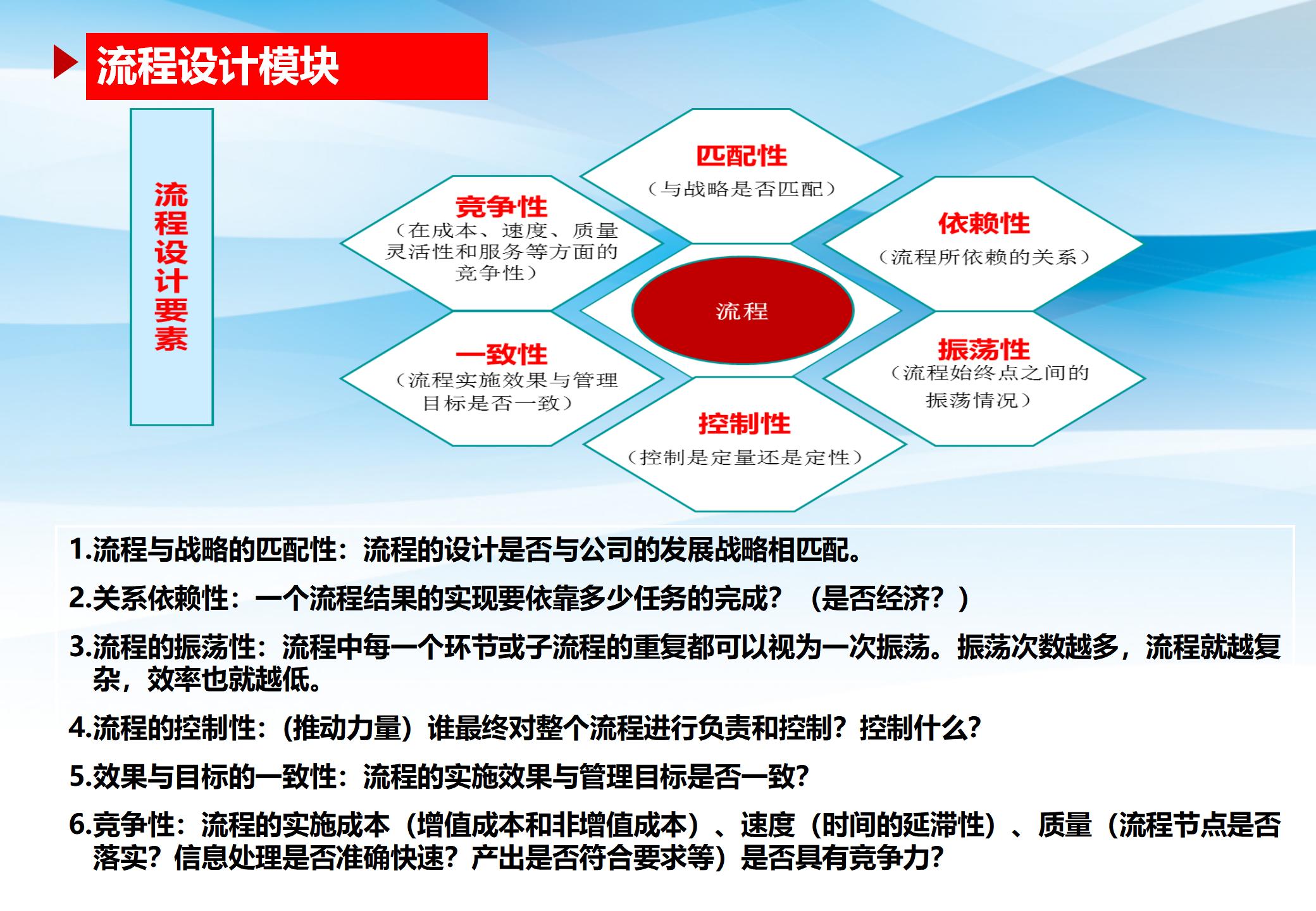 流程设计模块

流程设计要素

匹配性
（与战略是否匹配）

竞争性
（在成本、速度、质量灵活性和服务等方面的竞争性）

依赖性
（流程所依赖的关系）

流程

一致性
（流程实施效果与管理目标是否一致）

振荡性
（流程始终点之间的振荡情况）

控制性
（控制是定量还是定性）

1.流程与战略的匹配性：流程的设计是否与公司的发展战略相匹配。

2.关系依赖性：一个流程结果的实现要依靠多少任务的完成？（是否经济？）

3.流程的振荡性：流程中每一个环节或子流程的重复都可以视为一次振荡。振荡次数越多，流程就越复杂，效率也就越低。

4.流程的控制性：(推动力量）谁最终对整个流程进行负责和控制？控制什么?

5.效果与目标的一致性：流程的实施效果与管理目标是否一致?

6.竞争性：流程的实施成本（增值成本和非增值成本）、速度（时间的延滞性）、质量（流程节点是否落实？信息处理是否准确快速？产出是否符合要求等）是否具有竞争力?